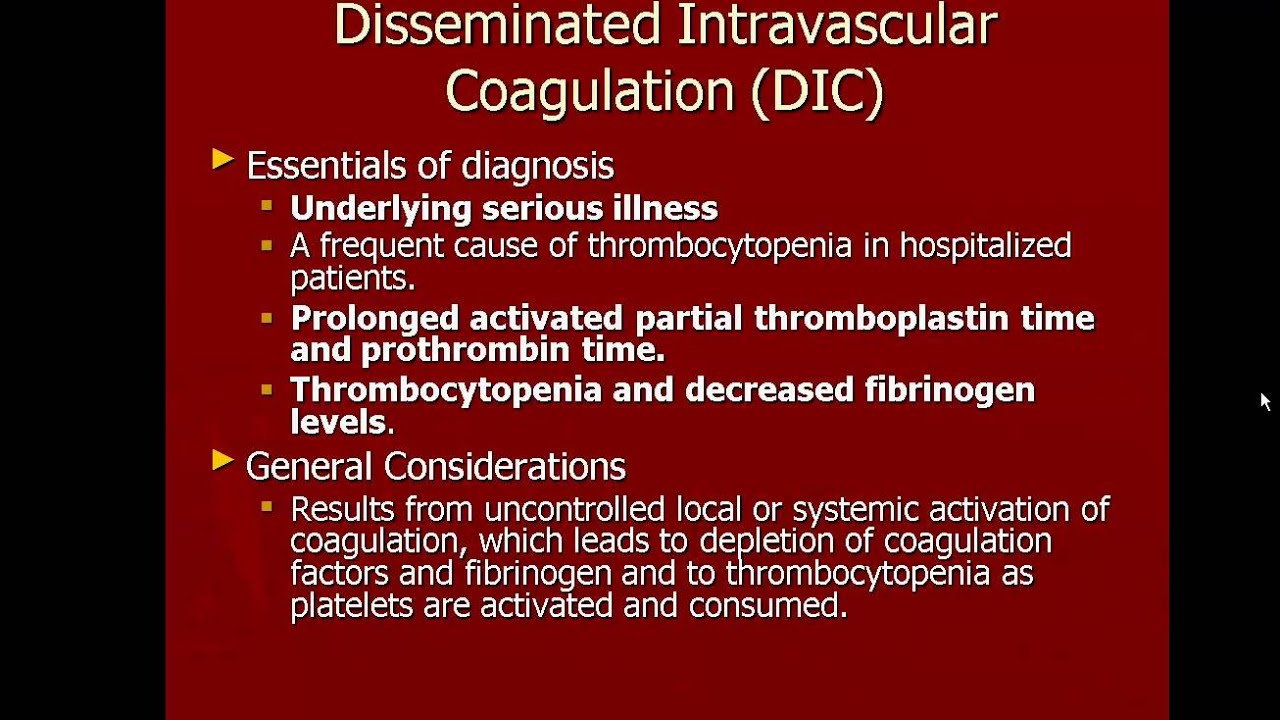 Disseminated Intravascular Coagulation (DIC)

Essentials of diagnosis

Underlying serious illness

A frequent cause of thrombocytopenia in hospitalized patients.

Prolonged activated partial thromboplastin time and prothrombin time.

Thrombocytopenia and decreased fibrinogen levels.

General Considerations

Results from uncontrolled local or systemic activation of coagulation, which leads to depletion of coagulation factors and fibrinogen and to thrombocytopenia as platelets are activated and consumed.